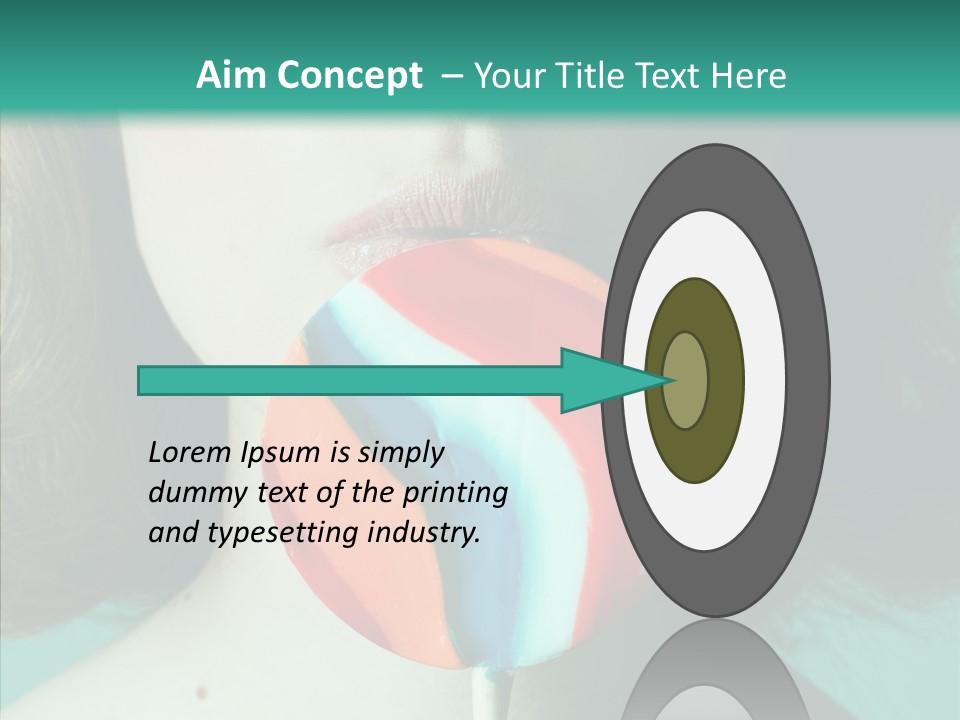 Aim Concept – Your Title Text Here

Lorem Ipsum is simply dummy text of the printing and typesetting industry.